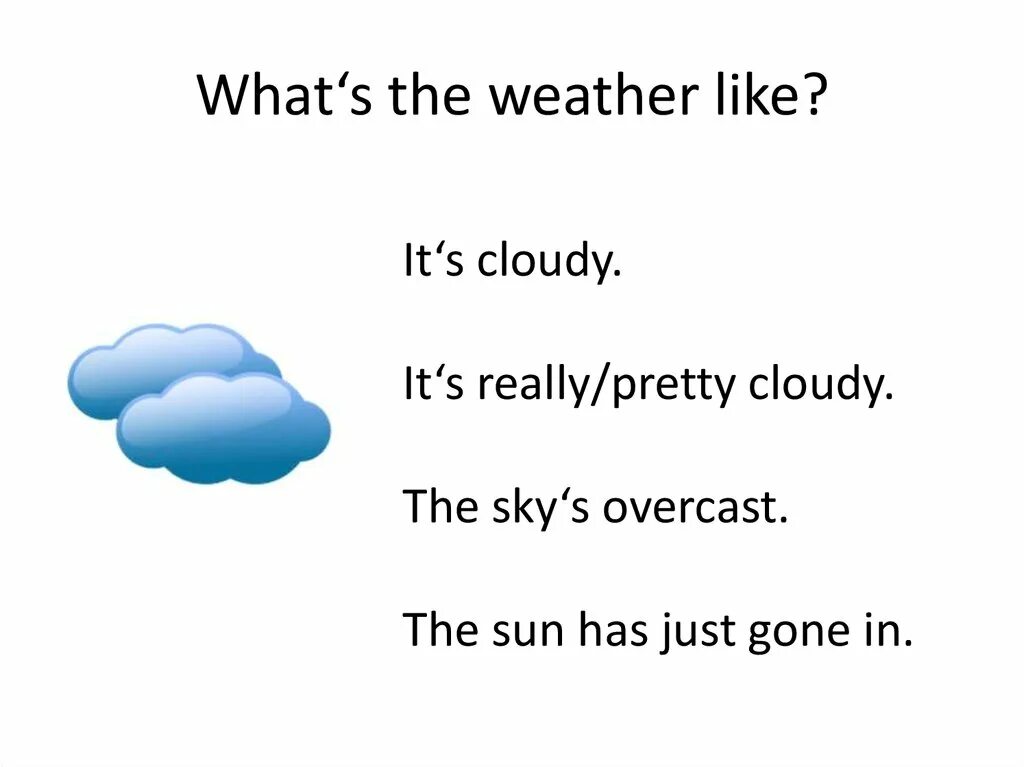 What‘s the weather like?

It‘s cloudy.

It‘s really/pretty cloudy.

The sky‘s overcast.

The sun has just gone in.